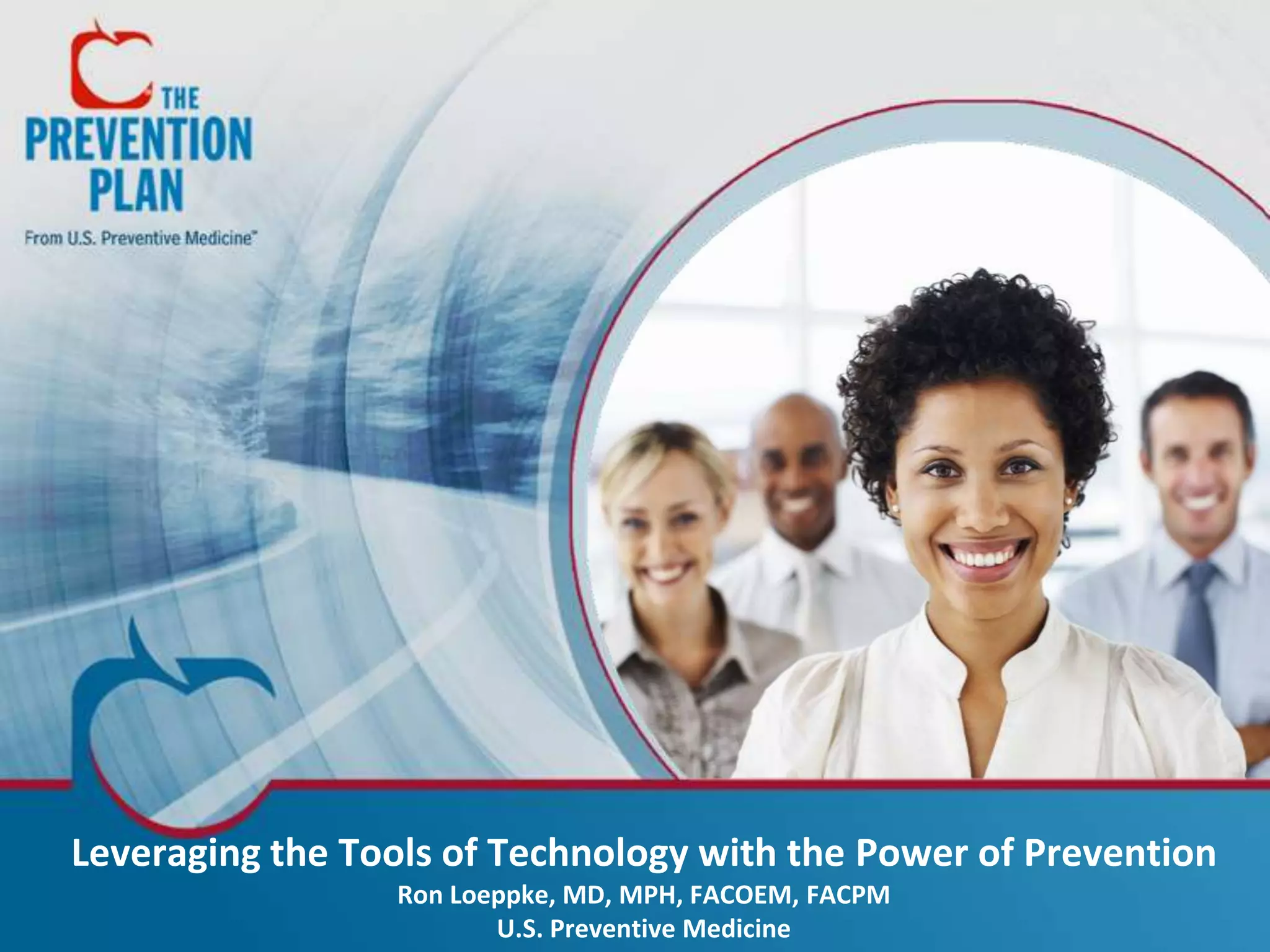 THE PREVENTION PLAN

From U.S. Preventive Medicine™

Leveraging the Tools of Technology with the Power of Prevention

Ron Loeppke, MD, MPH, FACOEM, FACPM

U.S. Preventive Medicine